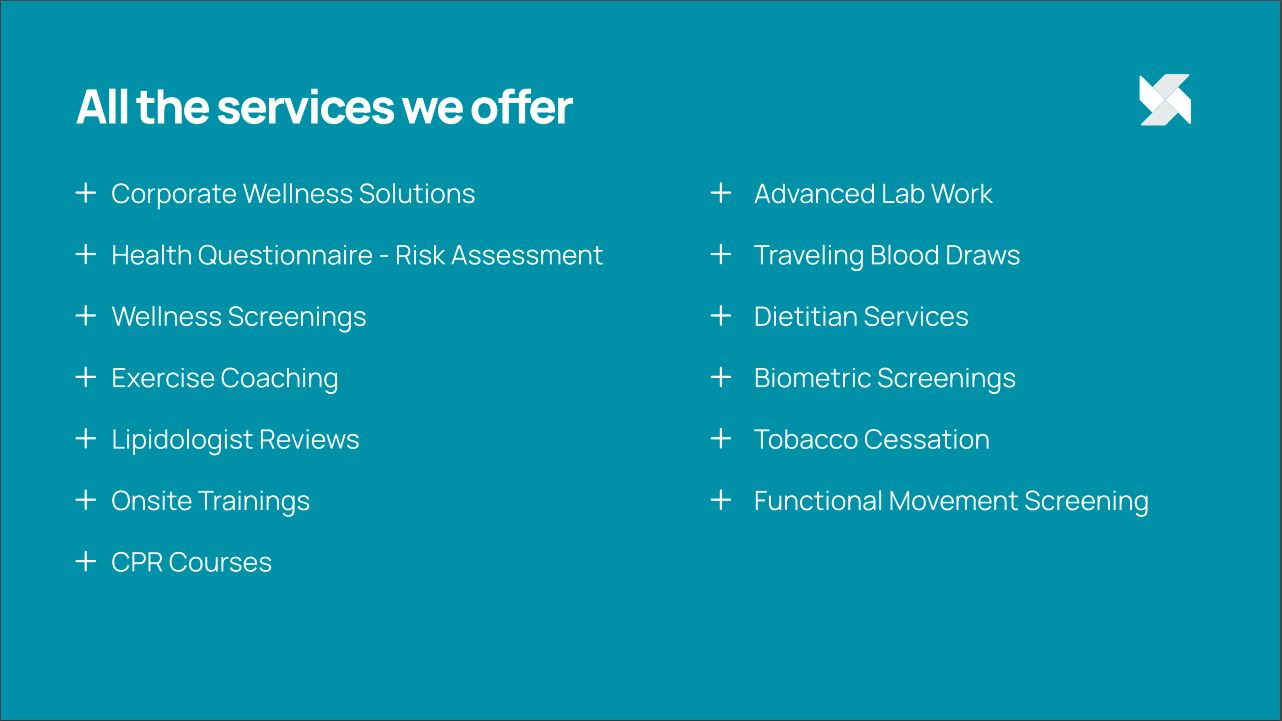 All the services we offer

+ Corporate Wellness Solutions
+ Health Questionnaire - Risk Assessment
+ Wellness Screenings
+ Exercise Coaching
+ Lipidologist Reviews
+ Onsite Trainings
+ CPR Courses

+ Advanced Lab Work
+ Traveling Blood Draws
+ Dietitian Services
+ Biometric Screenings
+ Tobacco Cessation
+ Functional Movement Screening